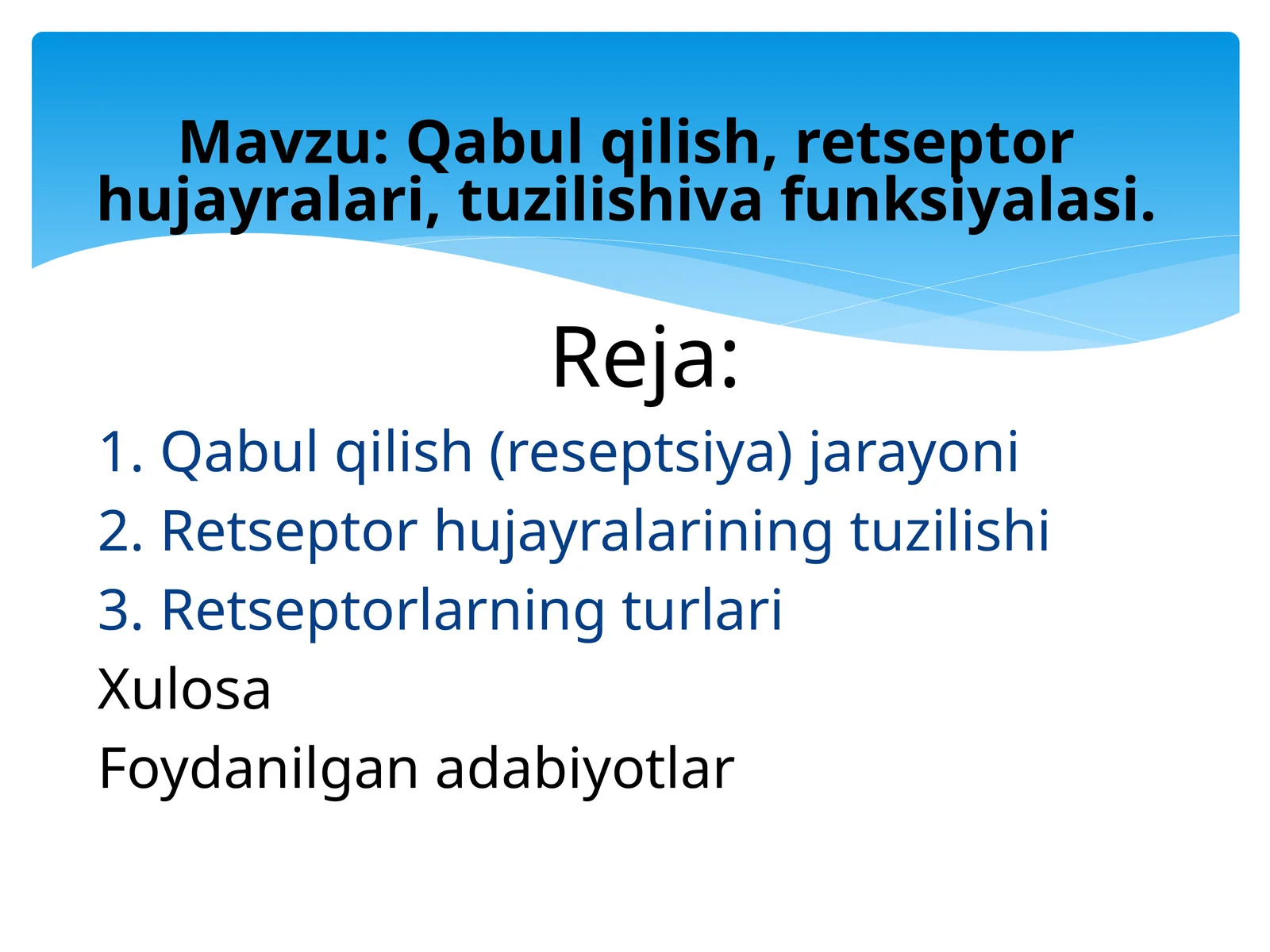 Mavzu: Qabul qilish, retseptor hujayralari, tuzilishiva funksiyalasi.

Reja:

1. Qabul qilish (reseptsiya) jarayoni

2. Retseptor hujayralarining tuzilishi

3. Retseptorlarning turlari

Xulosa

Foydanilgan adabiyotlar